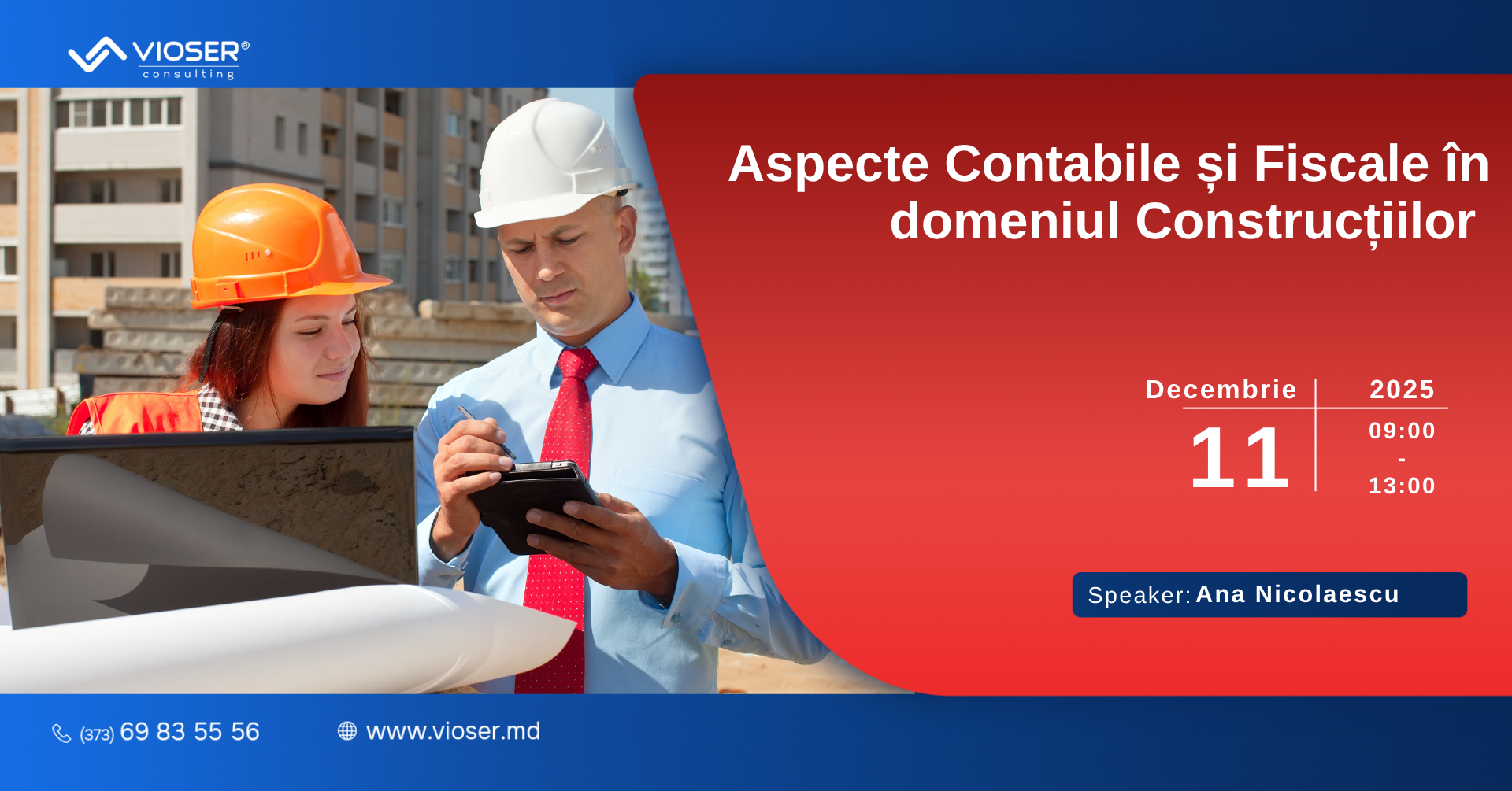 VIOSER®
consulting

Aspecte Contabile și Fiscale în domeniul Construcțiilor

Decembrie
11

2025
09:00
-
13:00

Speaker: Ana Nicolaescu

(373) 69 83 55 56

www.vioser.md